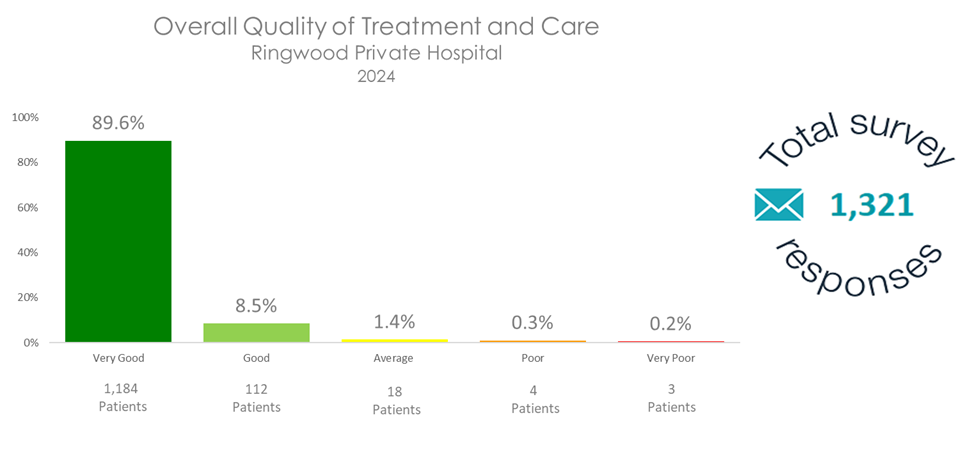 Overall Quality of Treatment and Care
Ringwood Private Hospital
2024

100%
80%
60%
40%
20%
0%

89.6%
8.5%
1.4%
0.3%
0.2%

Very Good
Good
Average
Poor
Very Poor

1,184 Patients
112 Patients
18 Patients
4 Patients
3 Patients

Total survey
1,321
responses